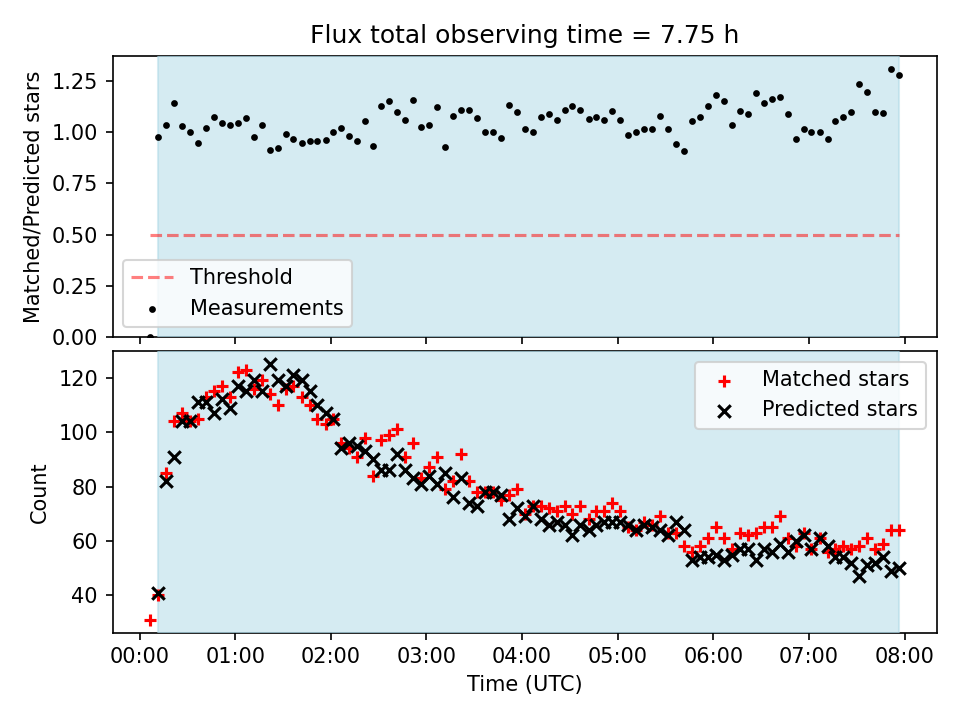 Flux total observing time = 7.75 h

Matched/Predicted stars

1.25
1.00
0.75
0.50
0.25
0.00

Threshold
Measurements

Count

120
100
80
60
40

Matched stars
Predicted stars

00:00 01:00 02:00 03:00 04:00 05:00 06:00 07:00 08:00

Time (UTC)